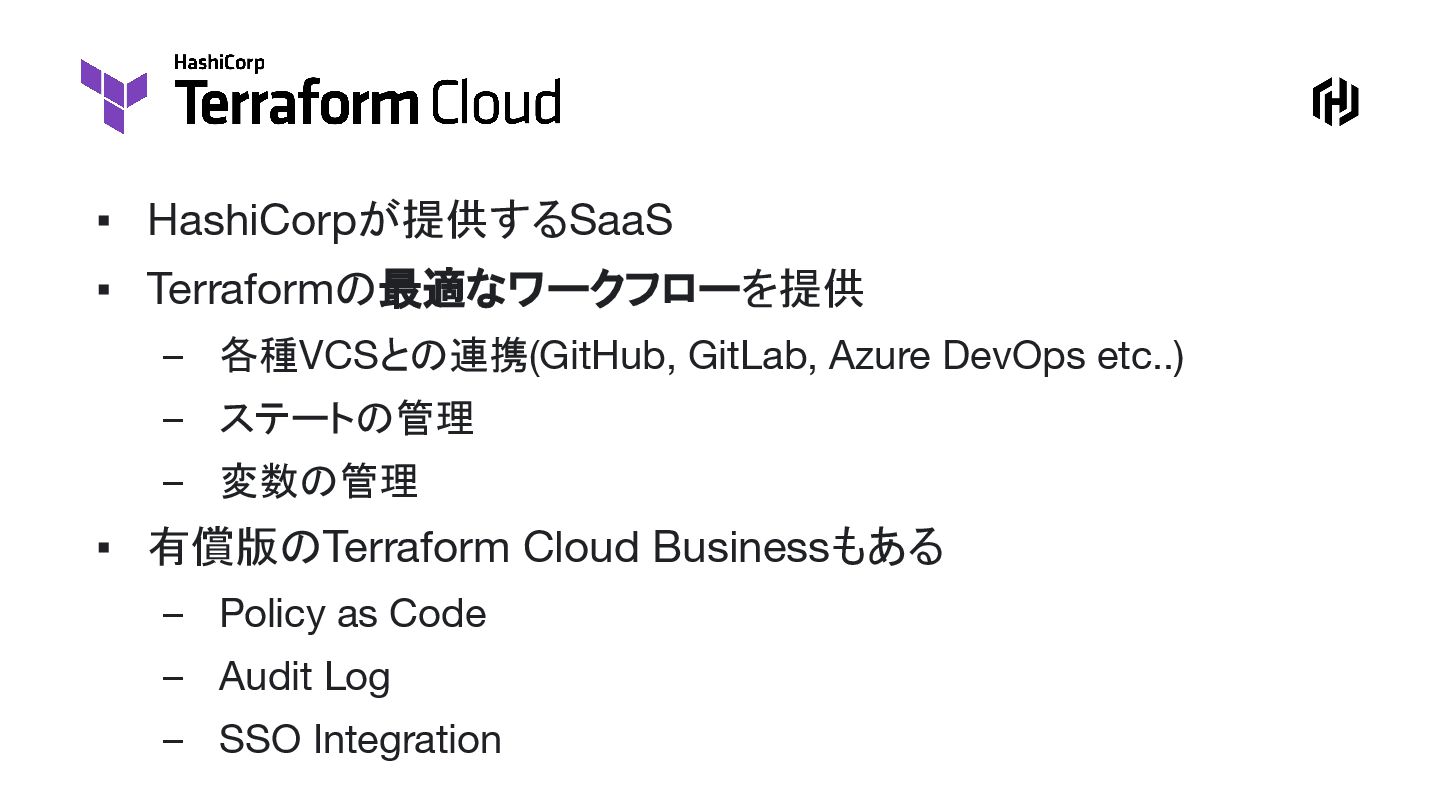 HashiCorp
Terraform Cloud

▪ HashiCorpが提供するSaaS
▪ Terraformの最適なワークフローを提供
– 各種VCSとの連携(GitHub, GitLab, Azure DevOps etc..)
– ステートの管理
– 変数の管理
▪ 有償版のTerraform Cloud Businessもある
– Policy as Code
– Audit Log
– SSO Integration